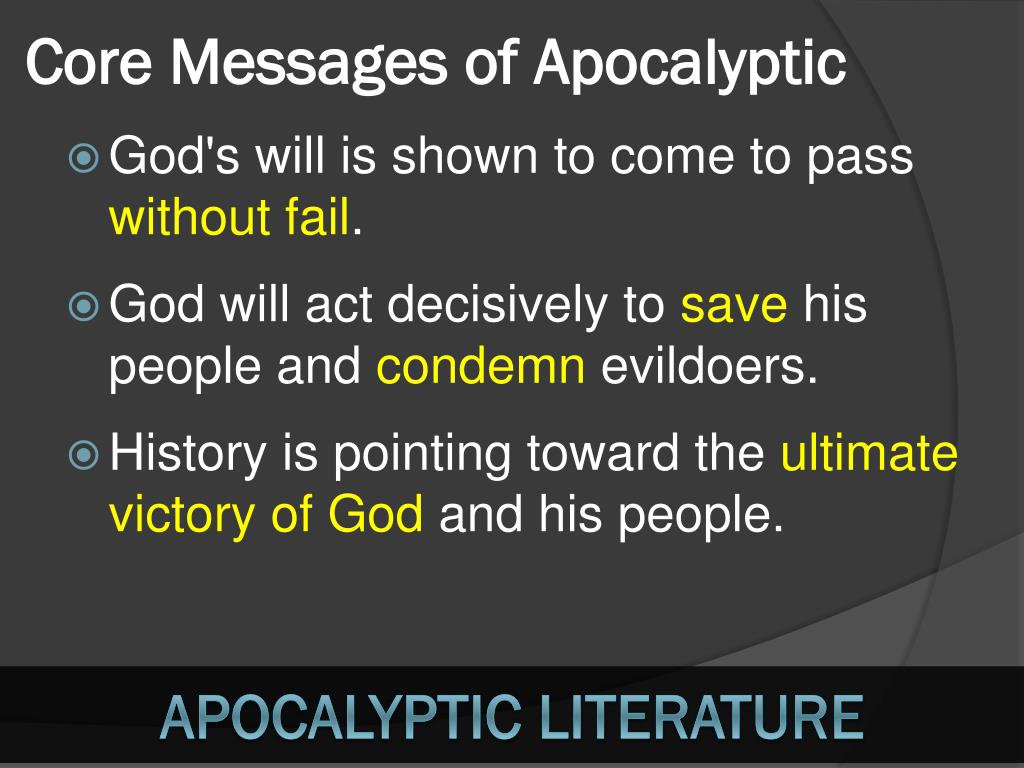 Core Messages of Apocalyptic

God's will is shown to come to pass without fail.

God will act decisively to save his people and condemn evildoers.

History is pointing toward the ultimate victory of God and his people.

APOCALYPTIC LITERATURE